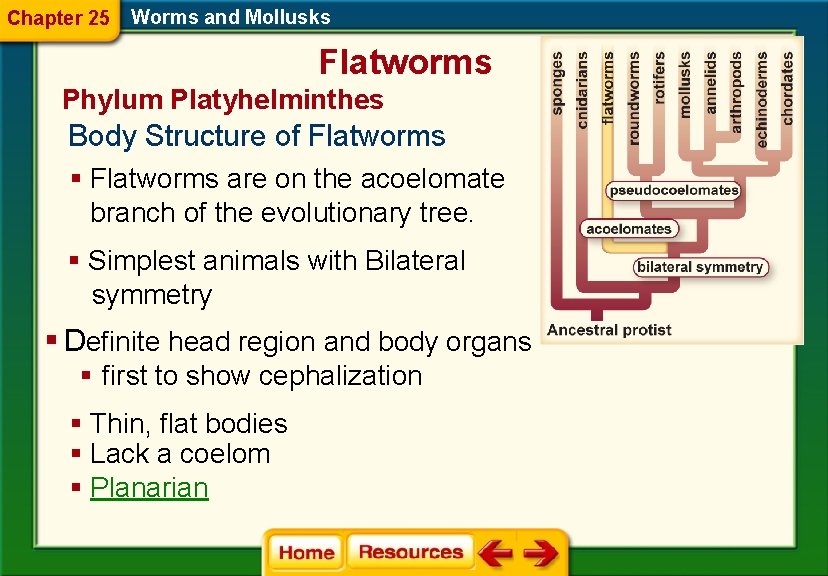 Chapter 25 Worms and Mollusks

Flatworms

Phylum Platyhelminthes

Body Structure of Flatworms

▪ Flatworms are on the acoelomate branch of the evolutionary tree.

▪ Simplest animals with Bilateral symmetry

▪ Definite head region and body organs

▪ first to show cephalization

▪ Thin, flat bodies
▪ Lack a coelom
▪ Planarian

sponges
cnidarians
flatworms
roundworms
rotifers
mollusks
annelids
arthropods
echinoderms
chordates
pseudocoelomates
acoelomates
bilateral symmetry
Ancestral protist

Home
Resources